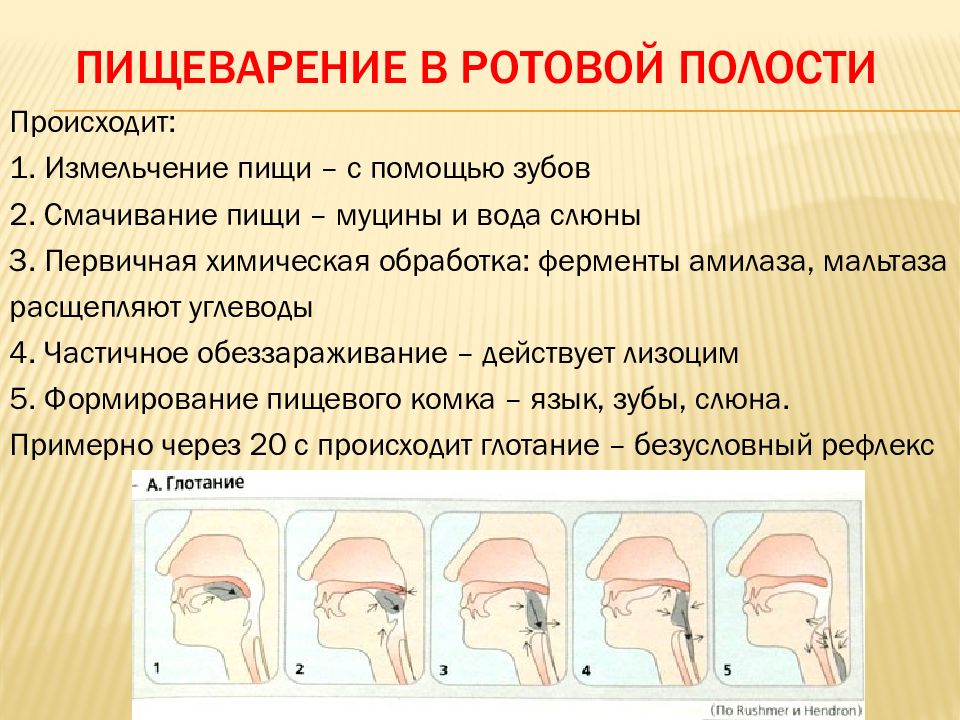 ПИЩЕВАРЕНИЕ В РОТОВОЙ ПОЛОСТИ

Происходит:

1. Измельчение пищи – с помощью зубов

2. Смачивание пищи – муцины и вода слюны

3. Первичная химическая обработка: ферменты амилаза, мальтаза расщепляют углеводы

4. Частичное обеззараживание – действует лизоцим

5. Формирование пищевого комка – язык, зубы, слюна.

Примерно через 20 с происходит глотание – безусловный рефлекс

А. Глотание

1

2

3

4

5

(По Rushmer и Hendron)